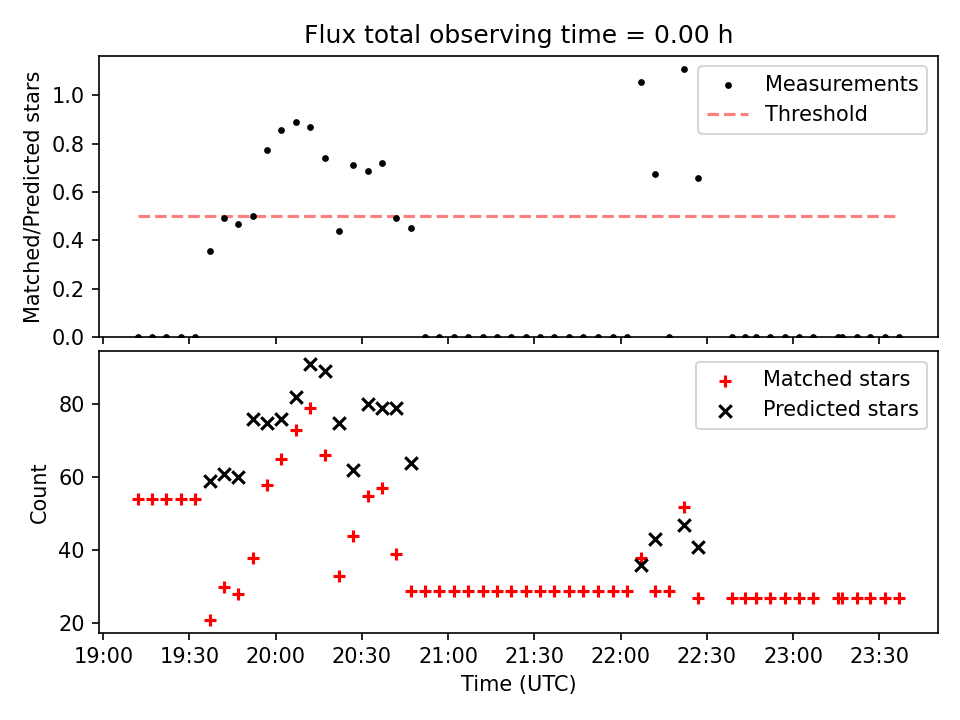 Flux total observing time = 0.00 h

Matched/Predicted stars

1.0
0.8
0.6
0.4
0.2
0.0

Measurements
Threshold

Count

80
60
40
20

Matched stars
Predicted stars

19:00 19:30 20:00 20:30 21:00 21:30 22:00 22:30 23:00 23:30

Time (UTC)